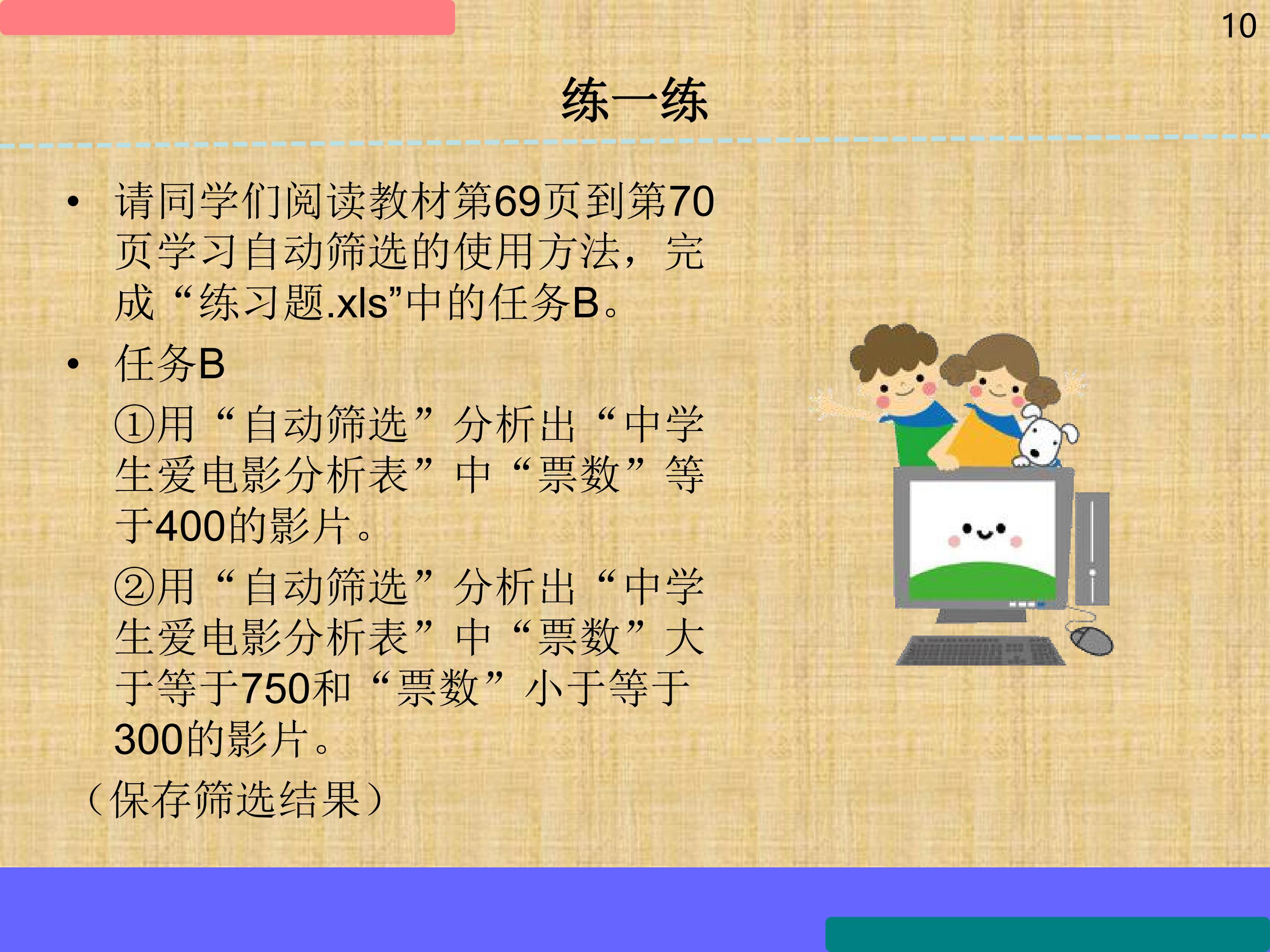 10

练一练

• 请同学们阅读教材第69页到第70页学习自动筛选的使用方法，完成“练习题.xls”中的任务B。

• 任务B

①用“自动筛选”分析出“中学生爱电影分析表”中“票数”等于400的影片。

②用“自动筛选”分析出“中学生爱电影分析表”中“票数”大于等于750和“票数”小于等于300的影片。

（保存筛选结果）